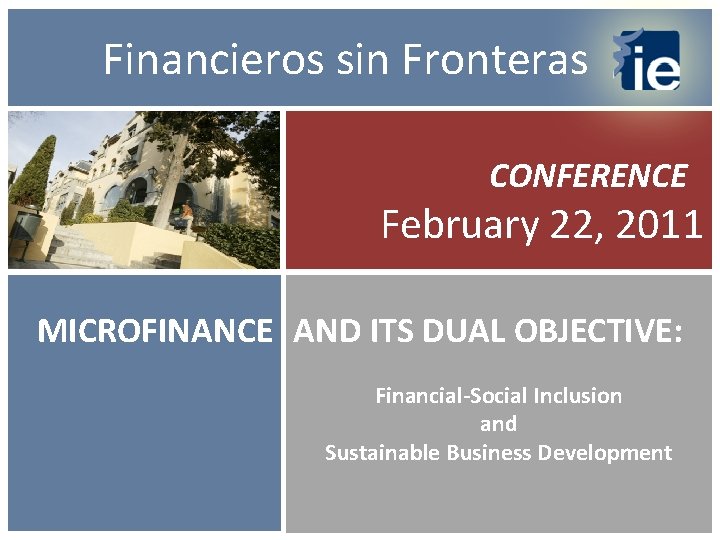 Financieros sin Fronteras

ie

CONFERENCE
February 22, 2011

MICROFINANCE AND ITS DUAL OBJECTIVE:

Financial-Social Inclusion
and
Sustainable Business Development